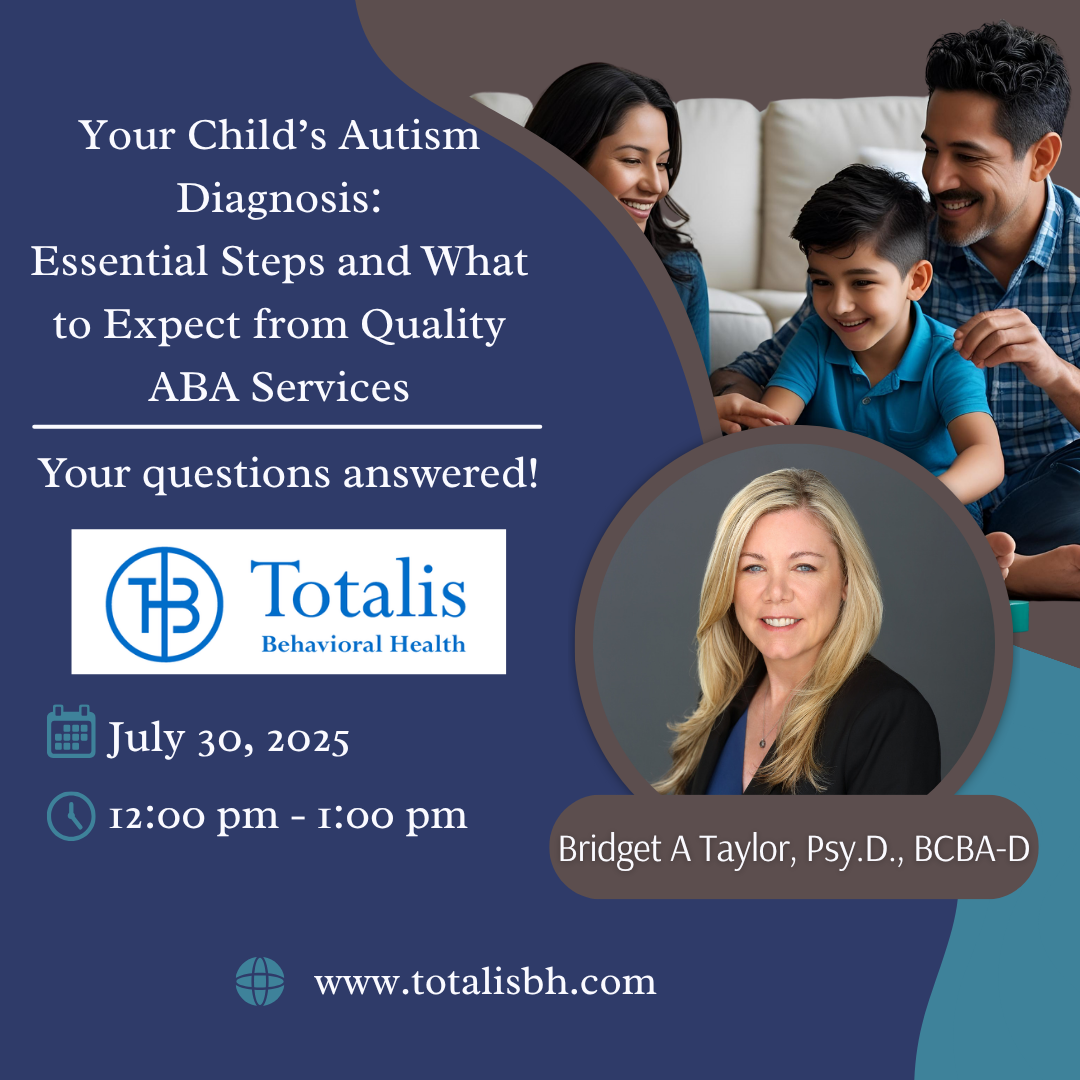 Your Child's Autism Diagnosis: Essential Steps and What to Expect from Quality ABA Services

Your questions answered!

TB Totalis Behavioral Health

July 30, 2025

12:00 pm - 1:00 pm

Bridget A Taylor, Psy.D., BCBA-D

www.totalisbh.com